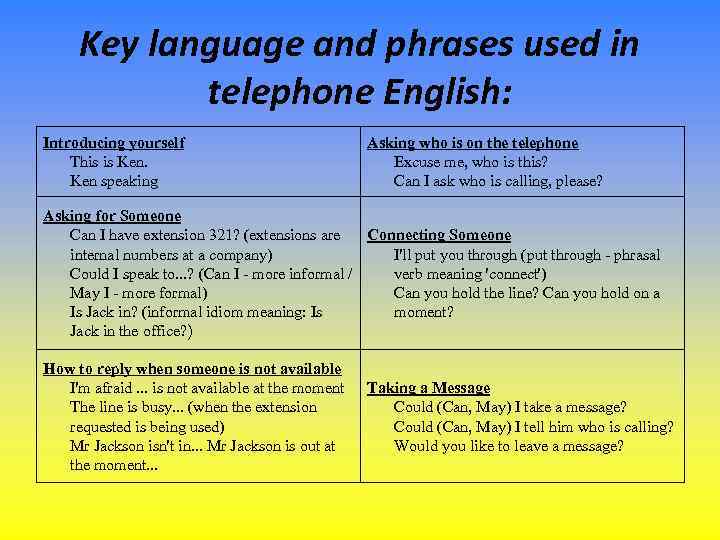 Key language and phrases used in telephone English:

| Introducing yourself<br>This is Ken.<br>Ken speaking | Asking who is on the telephone<br>Excuse me, who is this?<br>Can I ask who is calling, please? |
|---|---|
| Asking for Someone<br>Can I have extension 321? (extensions are internal numbers at a company)<br>Could I speak to...? (Can I - more informal / May I - more formal)<br>Is Jack in? (informal idiom meaning: Is Jack in the office?) | Connecting Someone<br>I'll put you through (put through - phrasal verb meaning 'connect')<br>Can you hold the line? Can you hold on a moment? |
| How to reply when someone is not available<br>I'm afraid ... is not available at the moment<br>The line is busy... (when the extension requested is being used)<br>Mr Jackson isn't in... Mr Jackson is out at the moment... | Taking a Message<br>Could (Can, May) I take a message?<br>Could (Can, May) I tell him who is calling?<br>Would you like to leave a message? |